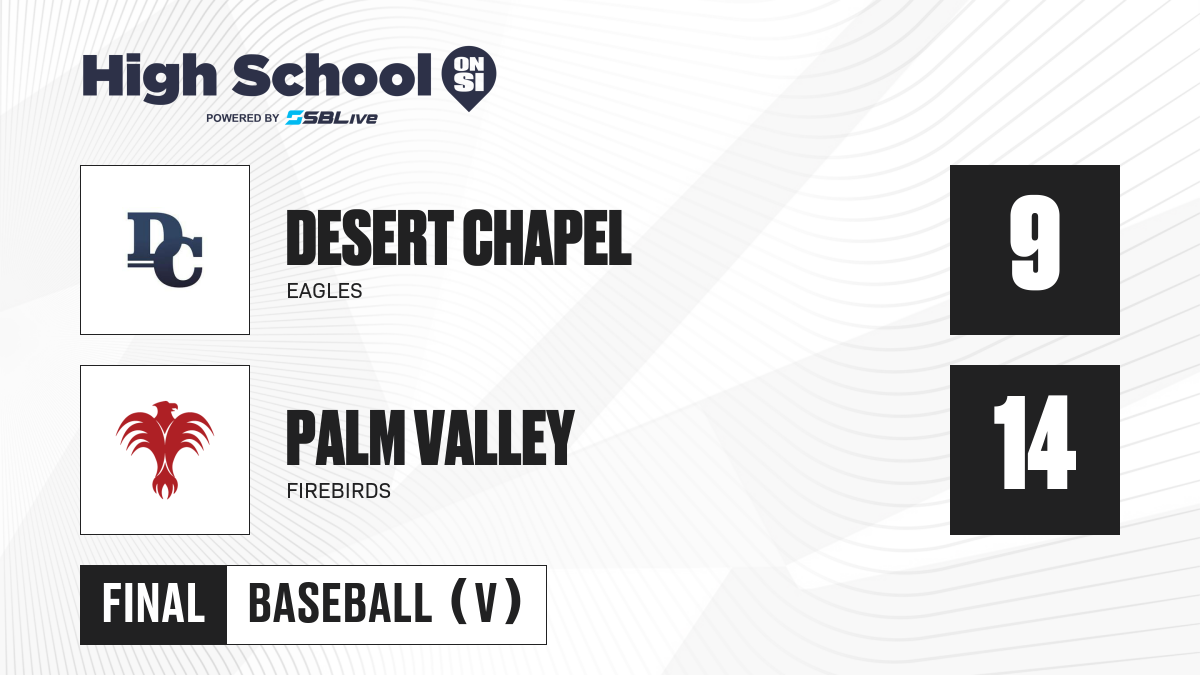 High School ON SI
POWERED BY SBLive

DC

DESERT CHAPEL
EAGLES

9

PALM VALLEY
FIREBIRDS

14

FINAL BASEBALL (V)